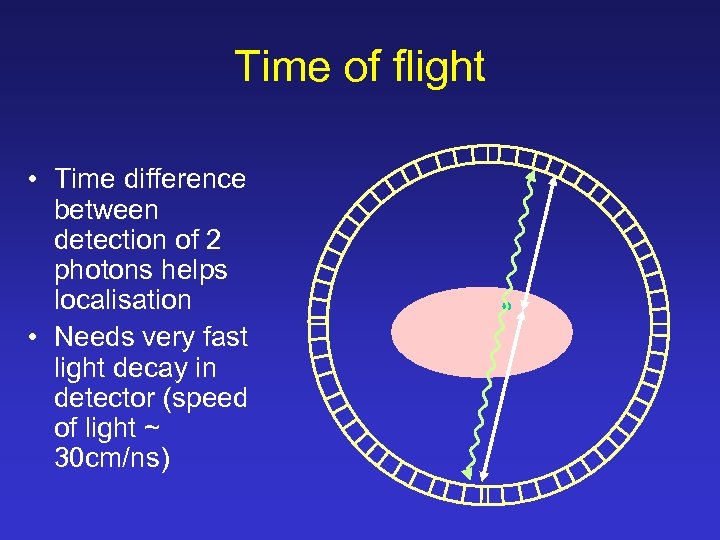 Time of flight

• Time difference between detection of 2 photons helps localisation
• Needs very fast light decay in detector (speed of light ~ 30cm/ns)